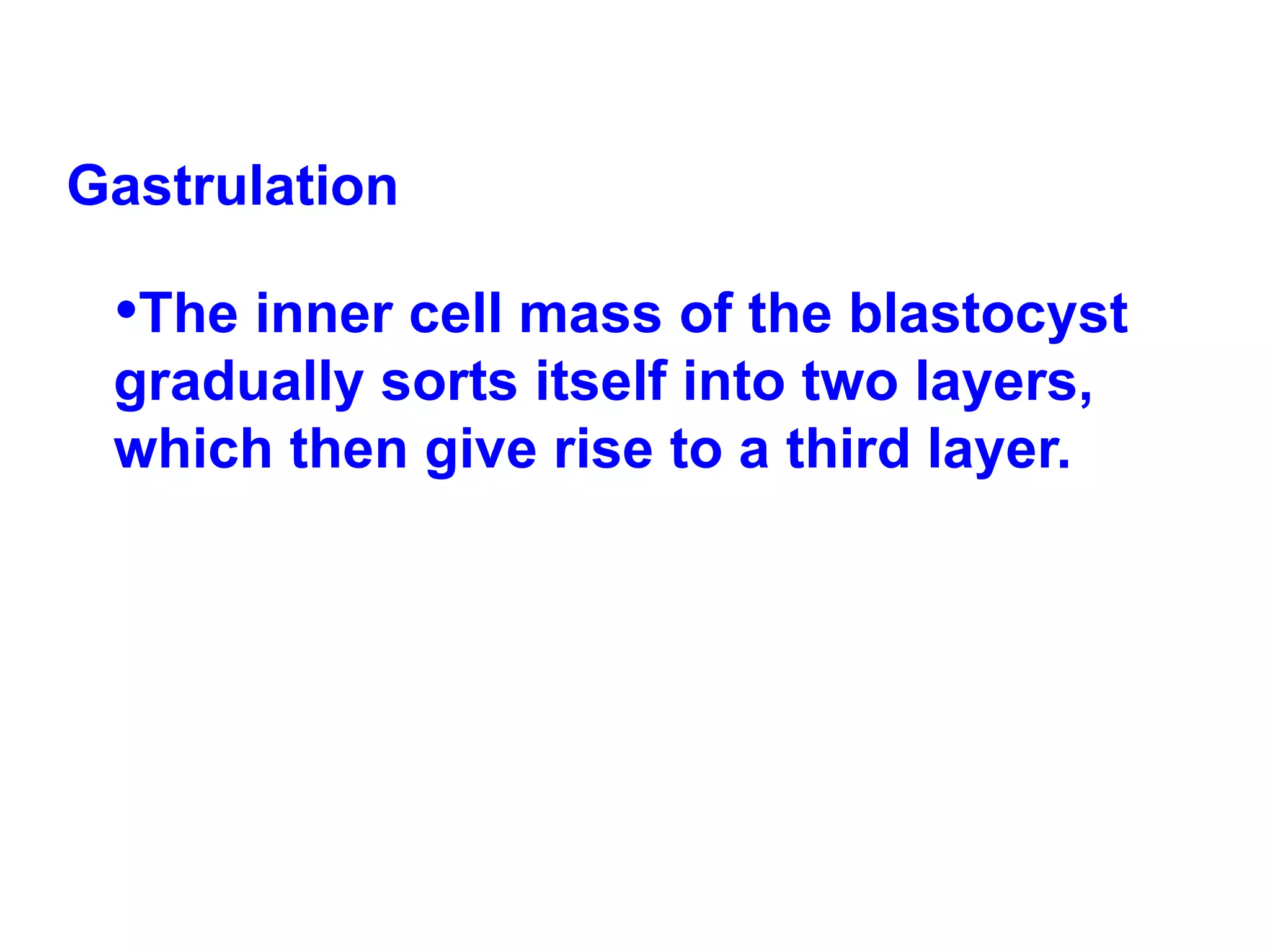 Gastrulation

•The inner cell mass of the blastocyst gradually sorts itself into two layers, which then give rise to a third layer.